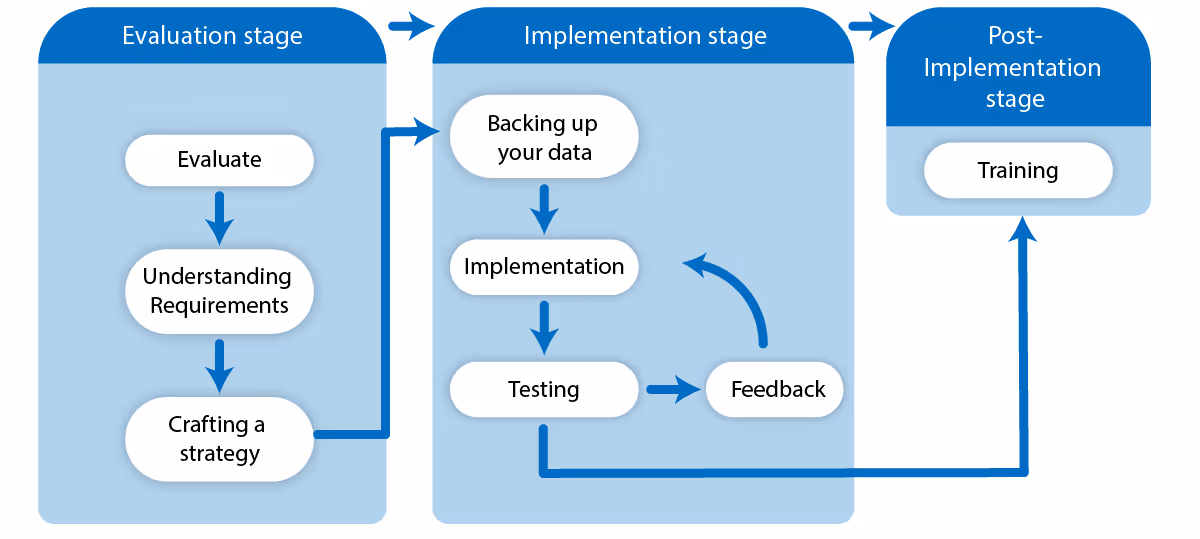 Evaluation stage

Evaluate

Understanding Requirements

Crafting a strategy

Implementation stage

Backing up your data

Implementation

Testing

Feedback

Post-Implementation stage

Training